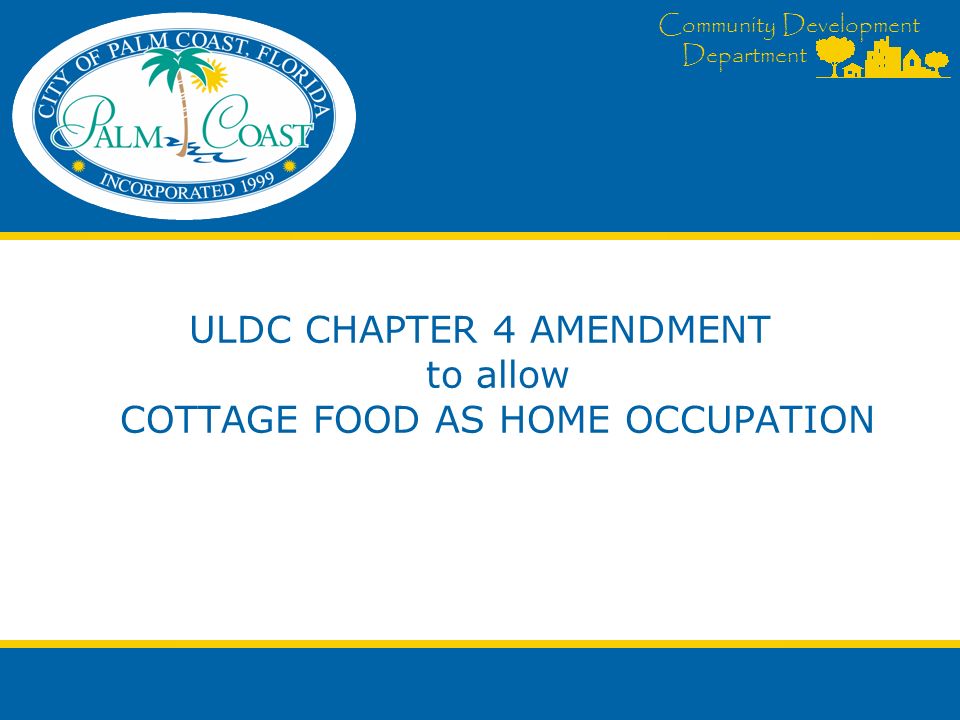 CITY OF PALM COAST, FLORIDA
PALM COAST
INCORPORATED 1999

Community Development Department

ULDC CHAPTER 4 AMENDMENT
to allow
COTTAGE FOOD AS HOME OCCUPATION